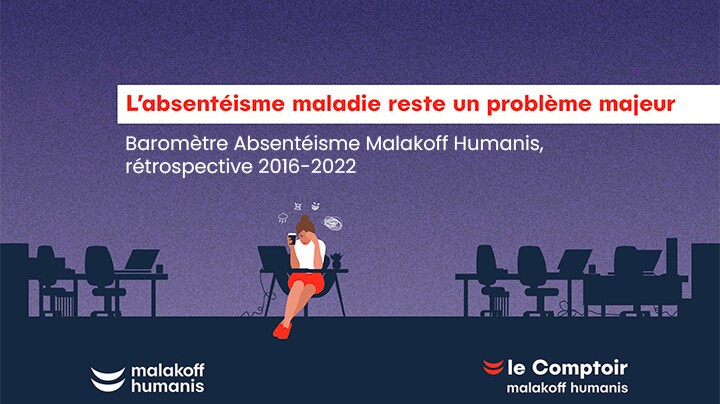 L'absentéisme maladie reste un problème majeur

Baromètre Absentéisme Malakoff Humanis, rétrospective 2016-2022

malakoff humanis

le Comptoir
malakoff humanis